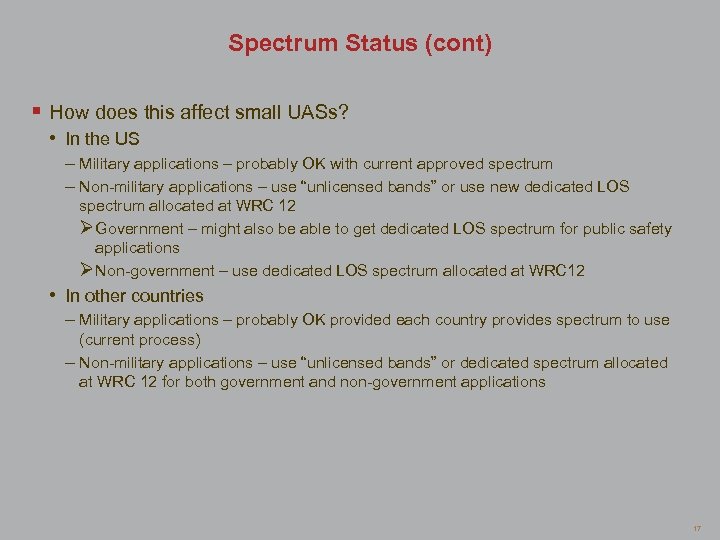 Spectrum Status (cont)

▪ How does this affect small UASs?

• In the US

– Military applications – probably OK with current approved spectrum

– Non-military applications – use "unlicensed bands" or use new dedicated LOS spectrum allocated at WRC 12

➢ Government – might also be able to get dedicated LOS spectrum for public safety applications

➢ Non-government – use dedicated LOS spectrum allocated at WRC12

• In other countries

– Military applications – probably OK provided each country provides spectrum to use (current process)

– Non-military applications – use "unlicensed bands" or dedicated spectrum allocated at WRC 12 for both government and non-government applications

17